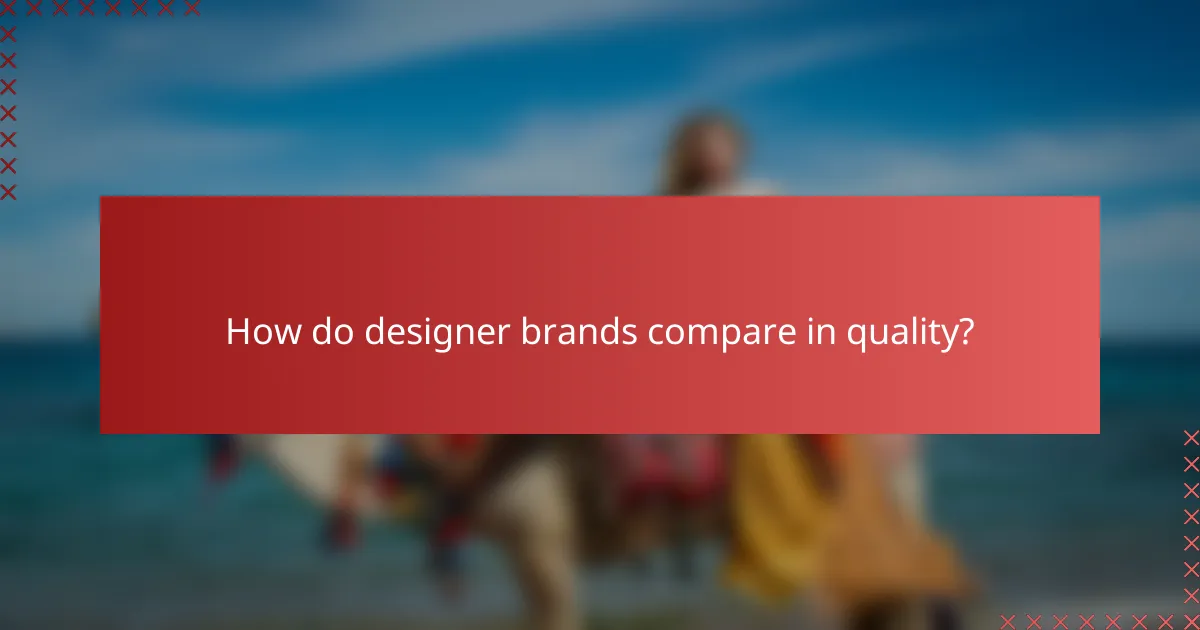 How do designer brands compare in quality?